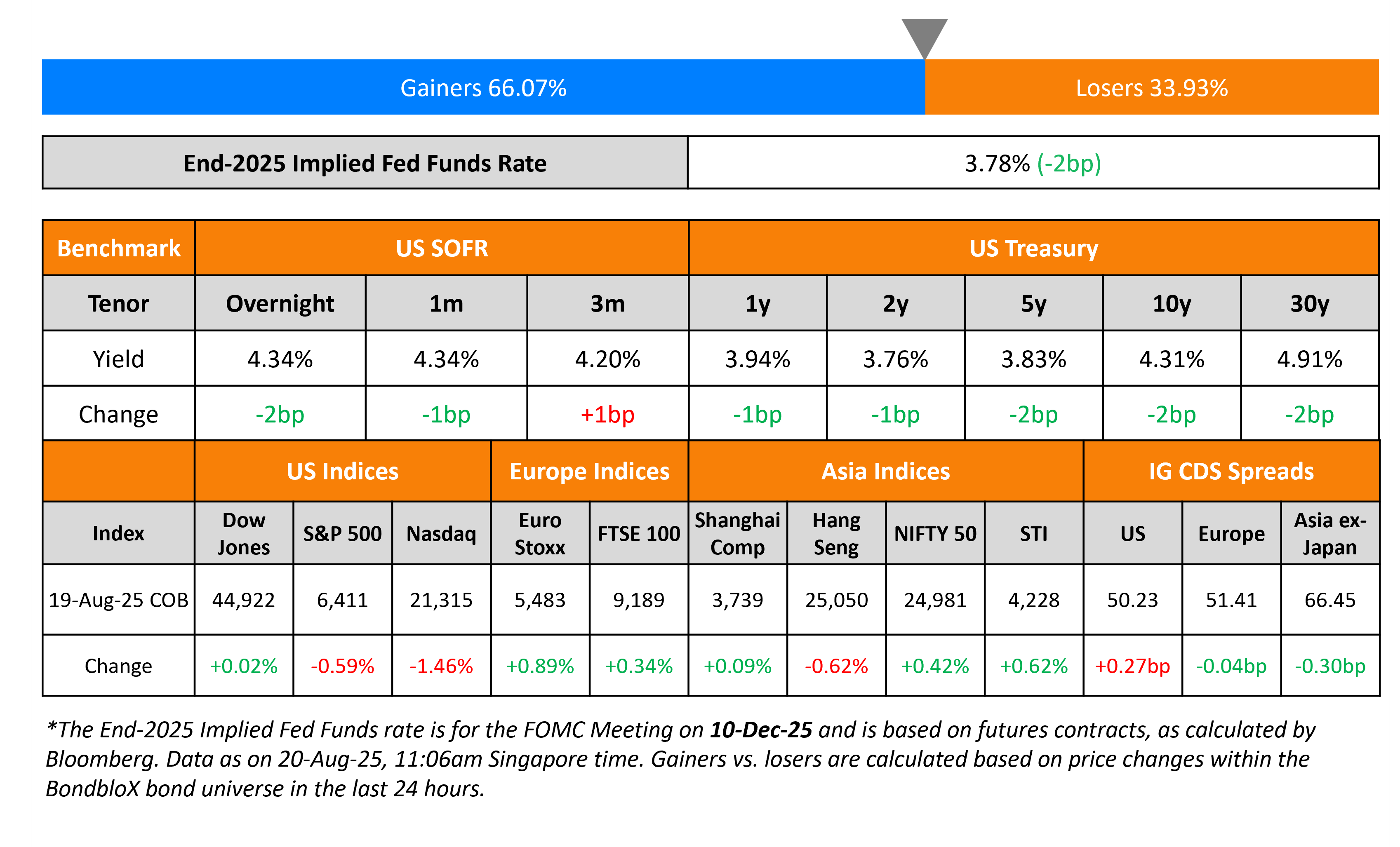 Gainers 66.07%

Losers 33.93%

| End-2025 Implied Fed Funds Rate | 3.78% (-2bp) |
|---|---|

| Benchmark | US SOFR | | | US Treasury | | | | |
|---|---|---|---|---|---|---|---|---|
| Tenor | Overnight | 1m | 3m | 1y | 2y | 5y | 10y | 30y |
| Yield | 4.34% | 4.34% | 4.20% | 3.94% | 3.76% | 3.83% | 4.31% | 4.91% |
| Change | -2bp | -1bp | +1bp | -1bp | -1bp | -2bp | -2bp | -2bp |

| | US Indices | | | Europe Indices | | Asia Indices | | | | IG CDS Spreads | | |
|---|---|---|---|---|---|---|---|---|---|---|---|---|
| Index | Dow Jones | S&P 500 | Nasdaq | Euro Stoxx | FTSE 100 | Shanghai Comp | Hang Seng | NIFTY 50 | STI | US | Europe | Asia ex-Japan |
| 19-Aug-25 COB | 44,922 | 6,411 | 21,315 | 5,483 | 9,189 | 3,739 | 25,050 | 24,981 | 4,228 | 50.23 | 51.41 | 66.45 |
| Change | +0.02% | -0.59% | -1.46% | +0.89% | +0.34% | +0.09% | -0.62% | +0.42% | +0.62% | +0.27bp | -0.04bp | -0.30bp |

*The End-2025 Implied Fed Funds rate is for the FOMC Meeting on 10-Dec-25 and is based on futures contracts, as calculated by Bloomberg. Data as on 20-Aug-25, 11:06am Singapore time. Gainers vs. losers are calculated based on price changes within the BondbloX bond universe in the last 24 hours.